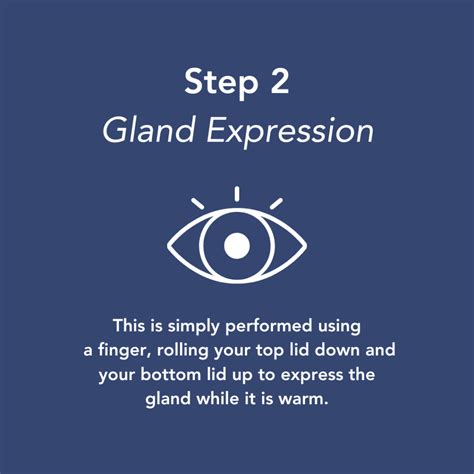 Step 2
Gland Expression

This is simply performed using a finger, rolling your top lid down and your bottom lid up to express the gland while it is warm.